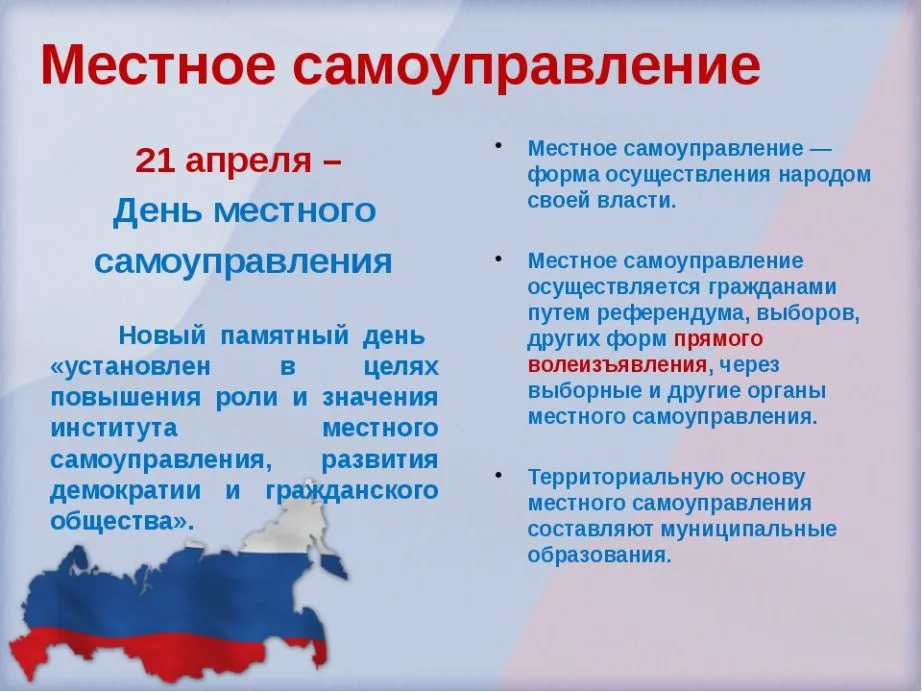 Местное самоуправление

21 апреля –
День местного самоуправления

Новый памятный день «установлен в целях повышения роли и значения института местного самоуправления, развития демократии и гражданского общества».

• Местное самоуправление — форма осуществления народом своей власти.

• Местное самоуправление осуществляется гражданами путем референдума, выборов, других форм прямого волеизъявления, через выборные и другие органы местного самоуправления.

• Территориальную основу местного самоуправления составляют муниципальные образования.